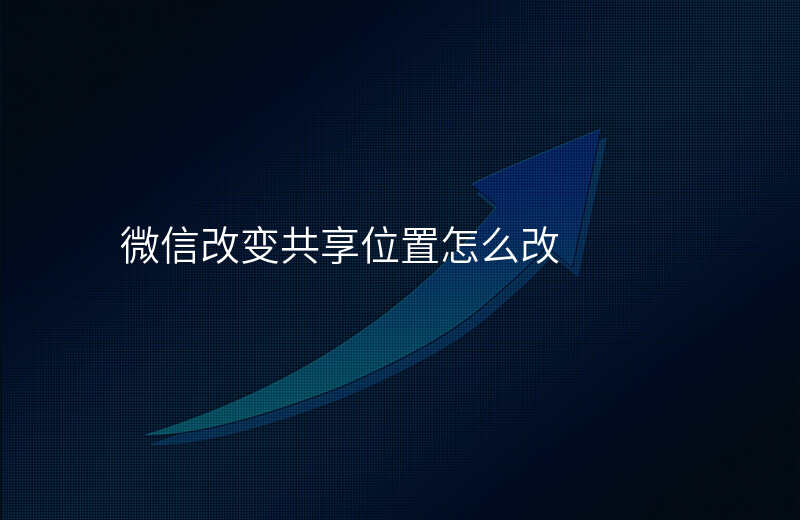 微信改变共享位置怎么改